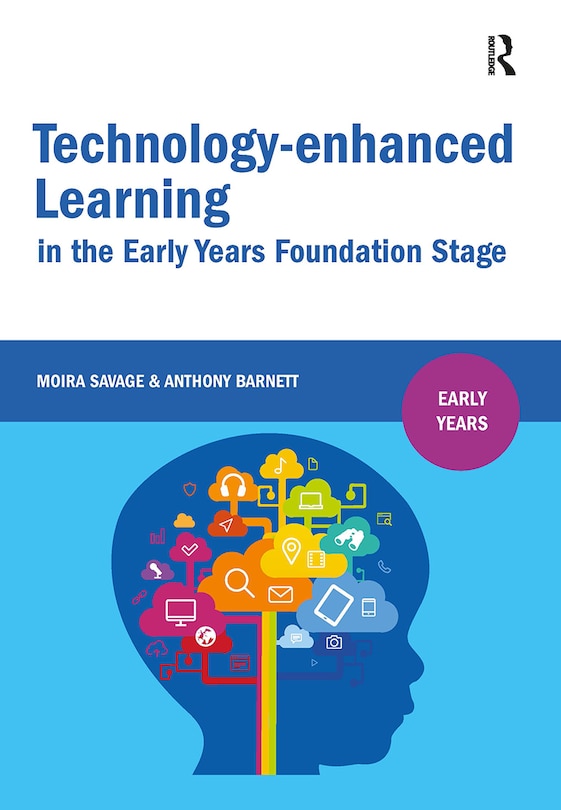 ROUTLEDGE

Technology-enhanced Learning
in the Early Years Foundation Stage

MOIRA SAVAGE & ANTHONY BARNETT

EARLY YEARS